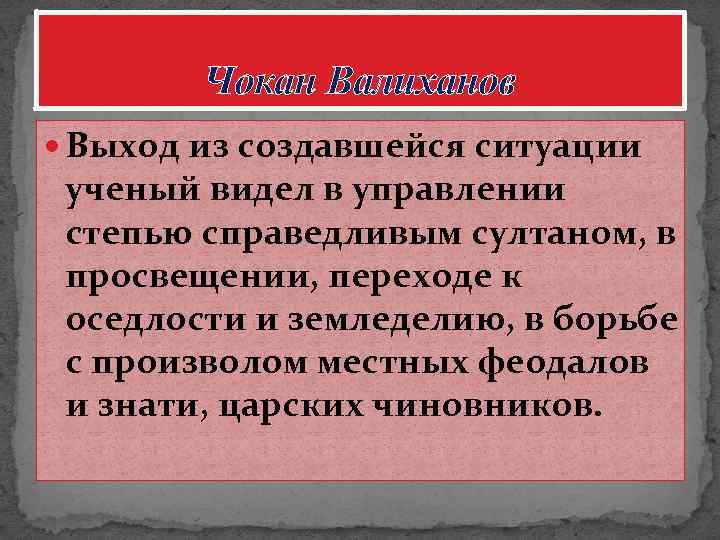 Чокан Валиханов

Выход из создавшейся ситуации ученый видел в управлении степью справедливым султаном, в просвещении, переходе к оседлости и земледелию, в борьбе с произволом местных феодалов и знати, царских чиновников.